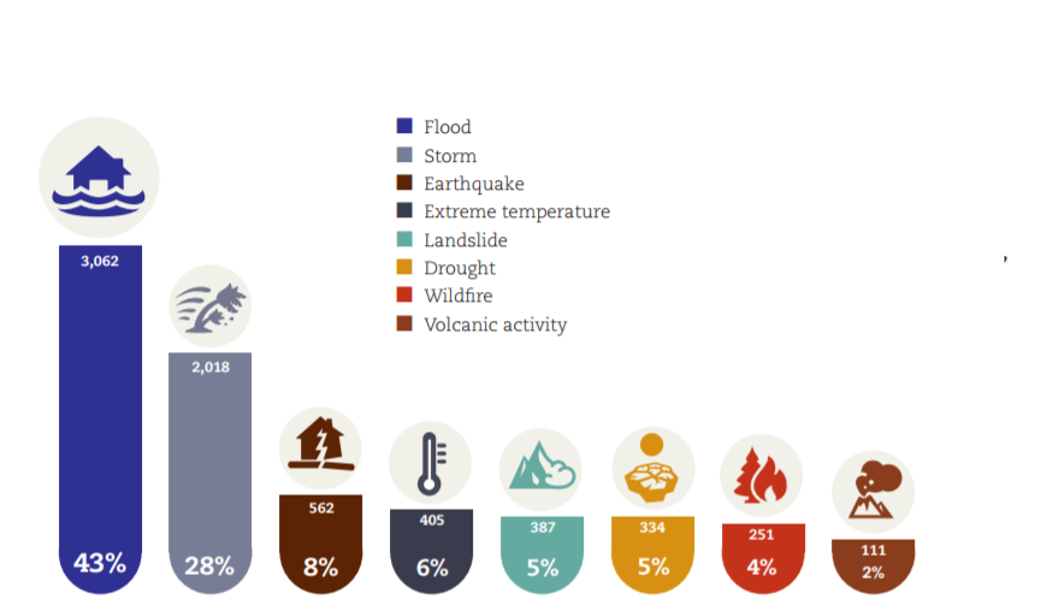 Flood
Storm
Earthquake
Extreme temperature
Landslide
Drought
Wildfire
Volcanic activity

3,062
43%

2,018
28%

562
8%

405
6%

387
5%

334
5%

251
4%

111
2%